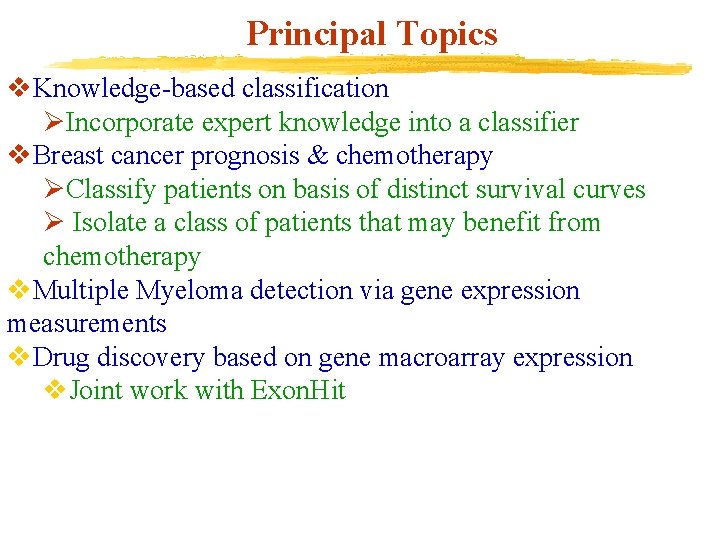 Principal Topics

❖Knowledge-based classification

➢Incorporate expert knowledge into a classifier

❖Breast cancer prognosis & chemotherapy

➢Classify patients on basis of distinct survival curves

➢ Isolate a class of patients that may benefit from chemotherapy

❖Multiple Myeloma detection via gene expression measurements

❖Drug discovery based on gene macroarray expression

❖Joint work with ExonHit